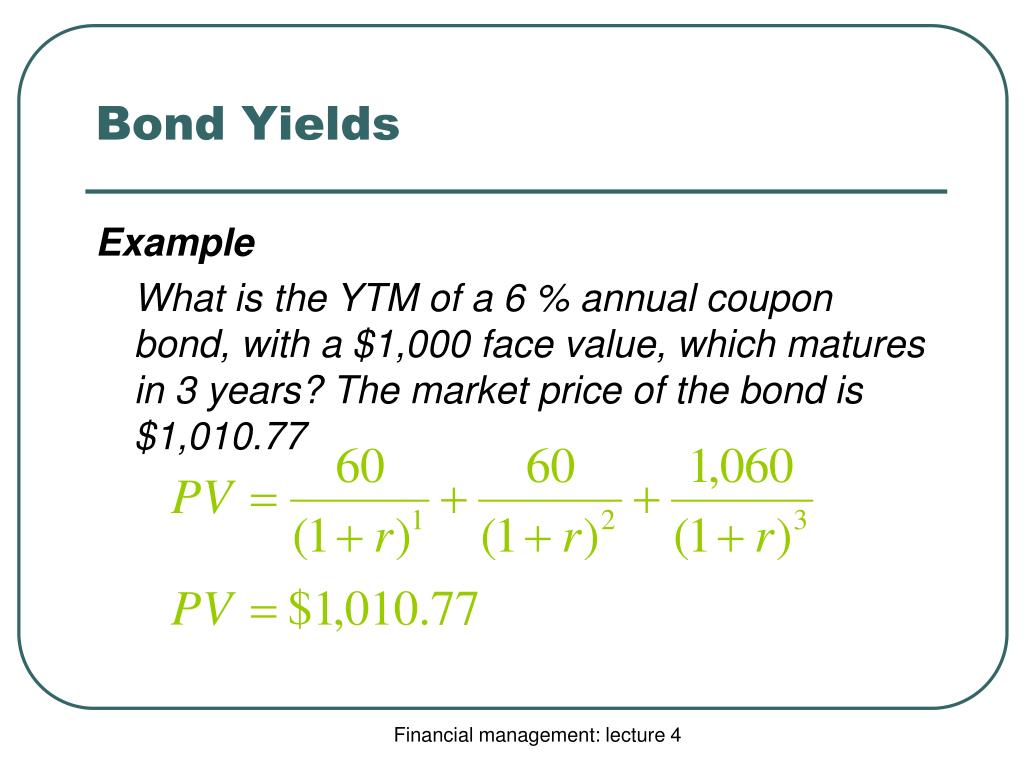 Bond Yields

Example

What is the YTM of a 6 % annual coupon bond, with a \$1,000 face value, which matures in 3 years? The market price of the bond is \$1,010.77

$PV = \frac{60}{(1+r)^1} + \frac{60}{(1+r)^2} + \frac{1,060}{(1+r)^3}$

$PV = \$1,010.77$

Financial management: lecture 4